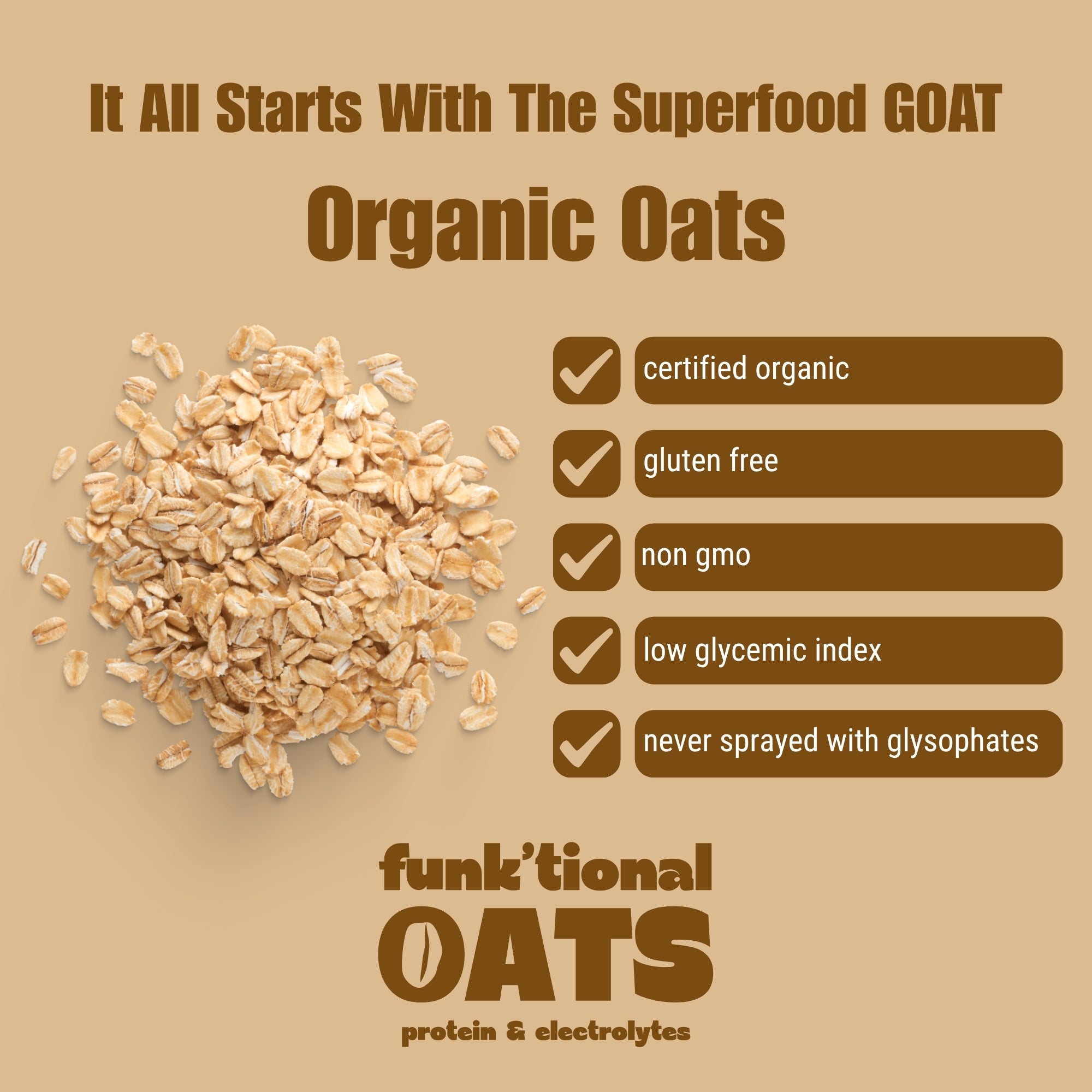 It All Starts With The Superfood GOAT

Organic Oats

certified organic

gluten free

non gmo

low glycemic index

never sprayed with glysophates

funk'tional
OATS
protein & electrolytes